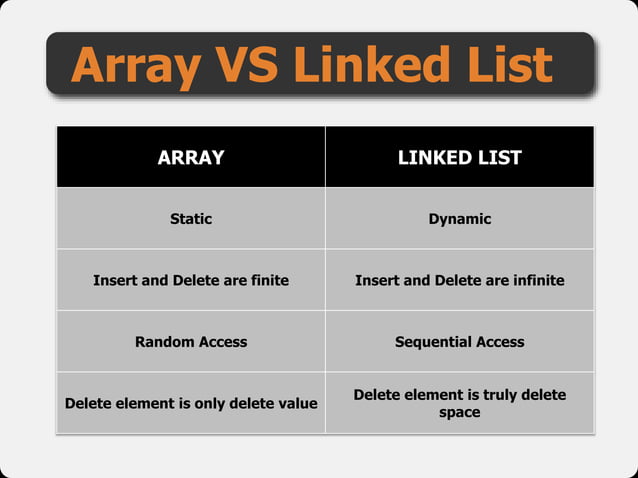 Array VS Linked List

| ARRAY | LINKED LIST |
|---|---|
| Static | Dynamic |
| Insert and Delete are finite | Insert and Delete are infinite |
| Random Access | Sequential Access |
| Delete element is only delete value | Delete element is truly delete space |